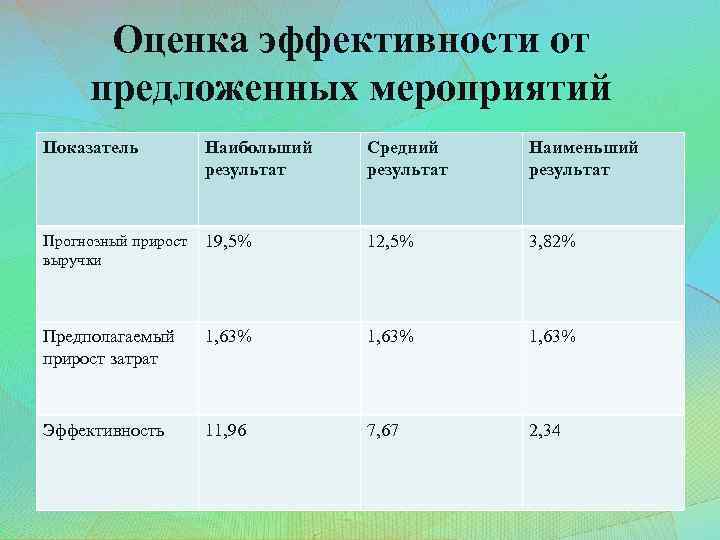 Оценка эффективности от предложенных мероприятий

| Показатель | Наибольший результат | Средний результат | Наименьший результат |
|---|---|---|---|
| Прогнозный прирост выручки | 19,5% | 12,5% | 3,82% |
| Предполагаемый прирост затрат | 1,63% | 1,63% | 1,63% |
| Эффективность | 11,96 | 7,67 | 2,34 |